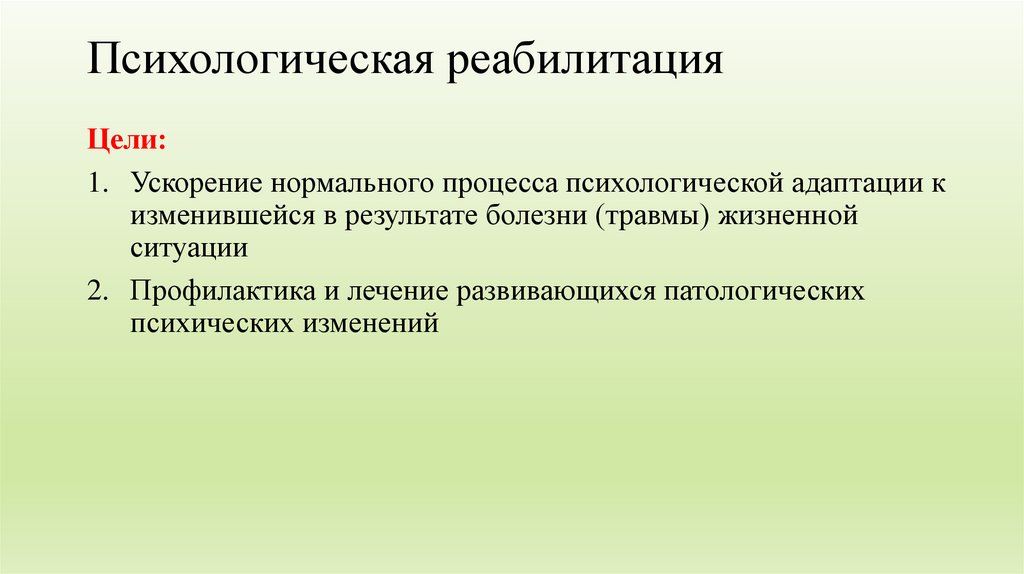 Психологическая реабилитация

Цели:

1. Ускорение нормального процесса психологической адаптации к изменившейся в результате болезни (травмы) жизненной ситуации

2. Профилактика и лечение развивающихся патологических психических изменений